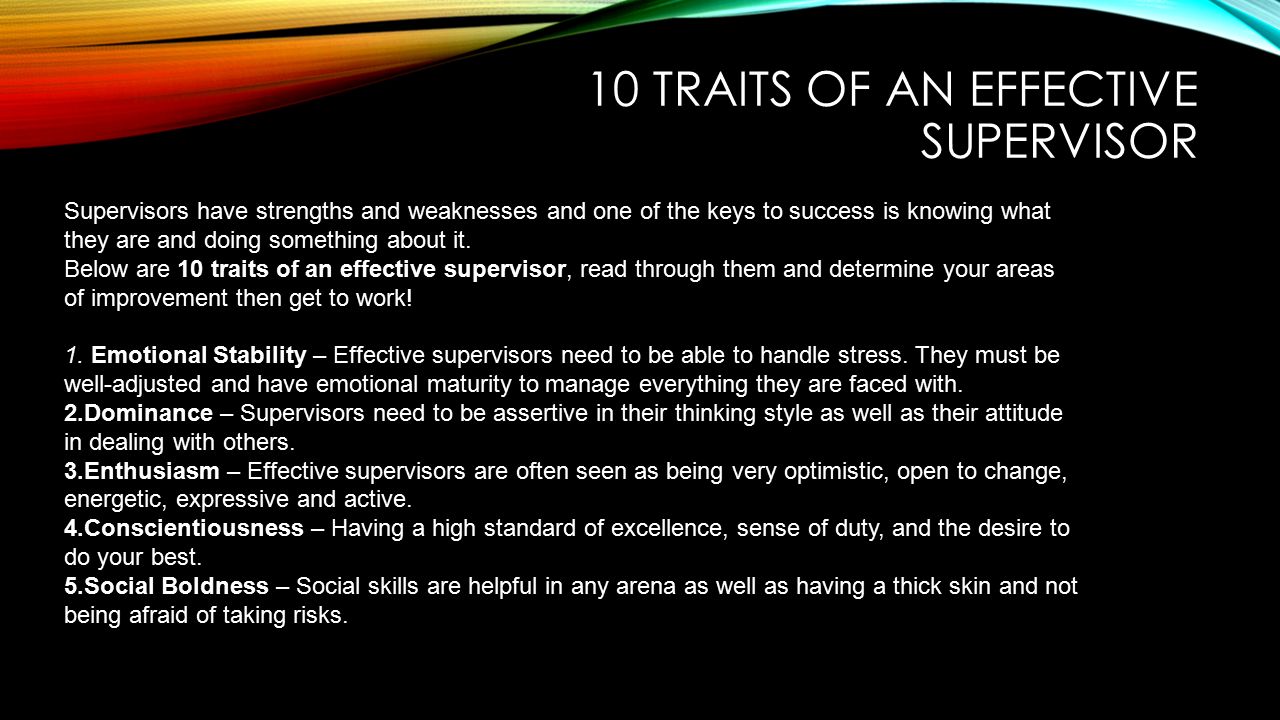 10 TRAITS OF AN EFFECTIVE SUPERVISOR

Supervisors have strengths and weaknesses and one of the keys to success is knowing what they are and doing something about it.
Below are 10 traits of an effective supervisor, read through them and determine your areas of improvement then get to work!

1. Emotional Stability – Effective supervisors need to be able to handle stress. They must be well-adjusted and have emotional maturity to manage everything they are faced with.
2.Dominance – Supervisors need to be assertive in their thinking style as well as their attitude in dealing with others.
3.Enthusiasm – Effective supervisors are often seen as being very optimistic, open to change, energetic, expressive and active.
4.Conscientiousness – Having a high standard of excellence, sense of duty, and the desire to do your best.
5.Social Boldness – Social skills are helpful in any arena as well as having a thick skin and not being afraid of taking risks.